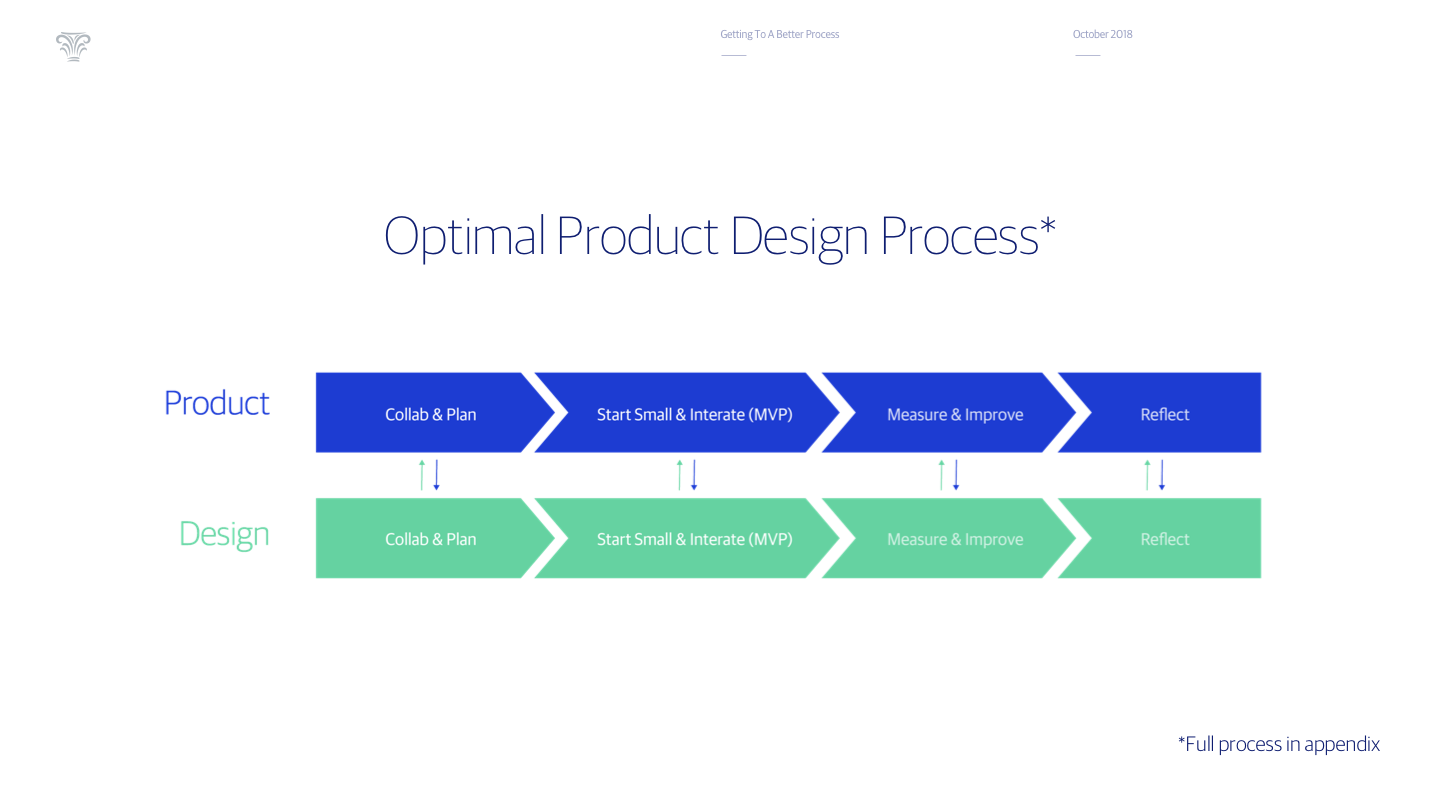 Getting To A Better Process

October 2018

Optimal Product Design Process*

Product

Collab & Plan

Start Small & Interate (MVP)

Measure & Improve

Reflect

Design

Collab & Plan

Start Small & Interate (MVP)

Measure & Improve

Reflect

*Full process in appendix